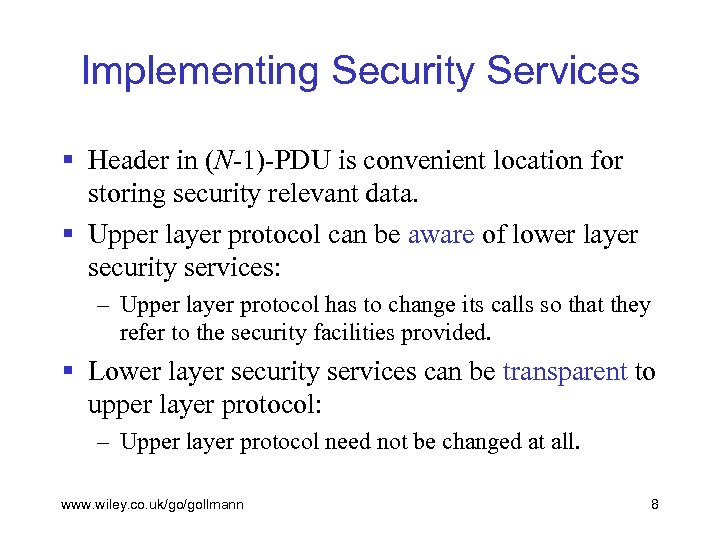 Implementing Security Services

▪ Header in ($N$-1)-PDU is convenient location for storing security relevant data.

▪ Upper layer protocol can be aware of lower layer security services:

– Upper layer protocol has to change its calls so that they refer to the security facilities provided.

▪ Lower layer security services can be transparent to upper layer protocol:

– Upper layer protocol need not be changed at all.

www.wiley.co.uk/go/gollmann

8